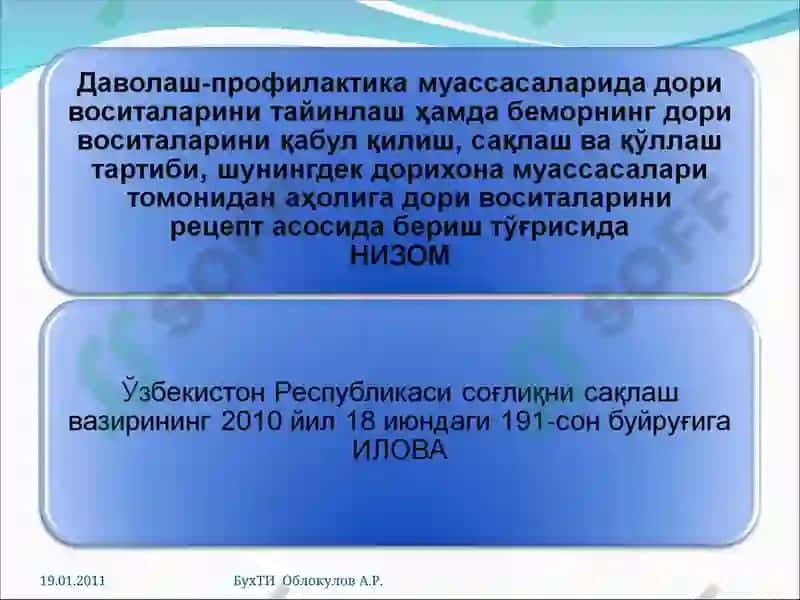 Даволаш-профилактика муассасаларида дори воситаларини тайинлаш ҳамда беморнинг дори воситаларини қабул қилиш, сақлаш ва қўллаш тартиби, шунингдек дорихона муассасалари томонидан аҳолига дори воситаларини рецепт асосида бериш тўғрисида
НИЗОМ

Ўзбекистон Республикаси соғлиқни сақлаш вазирининг 2010 йил 18 июндаги 191-сон буйруғига
ИЛОВА

19.01.2011

БухТИ Облокулов А.Р.